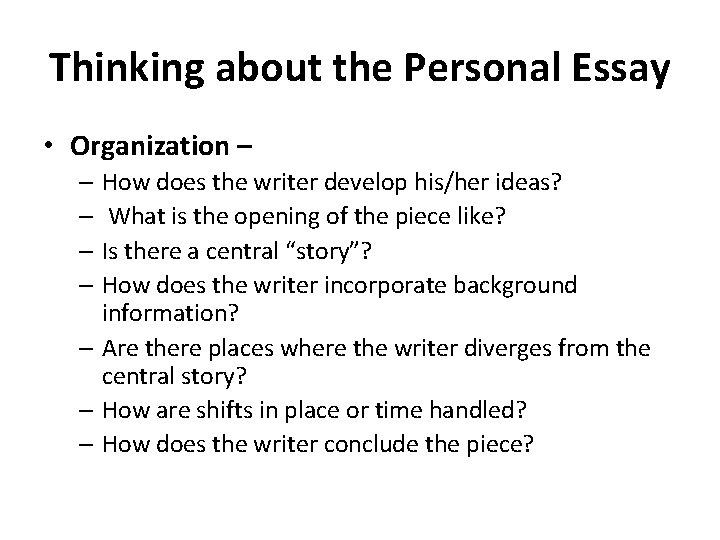 Thinking about the Personal Essay

• Organization –
– How does the writer develop his/her ideas?
– What is the opening of the piece like?
– Is there a central “story”?
– How does the writer incorporate background information?
– Are there places where the writer diverges from the central story?
– How are shifts in place or time handled?
– How does the writer conclude the piece?